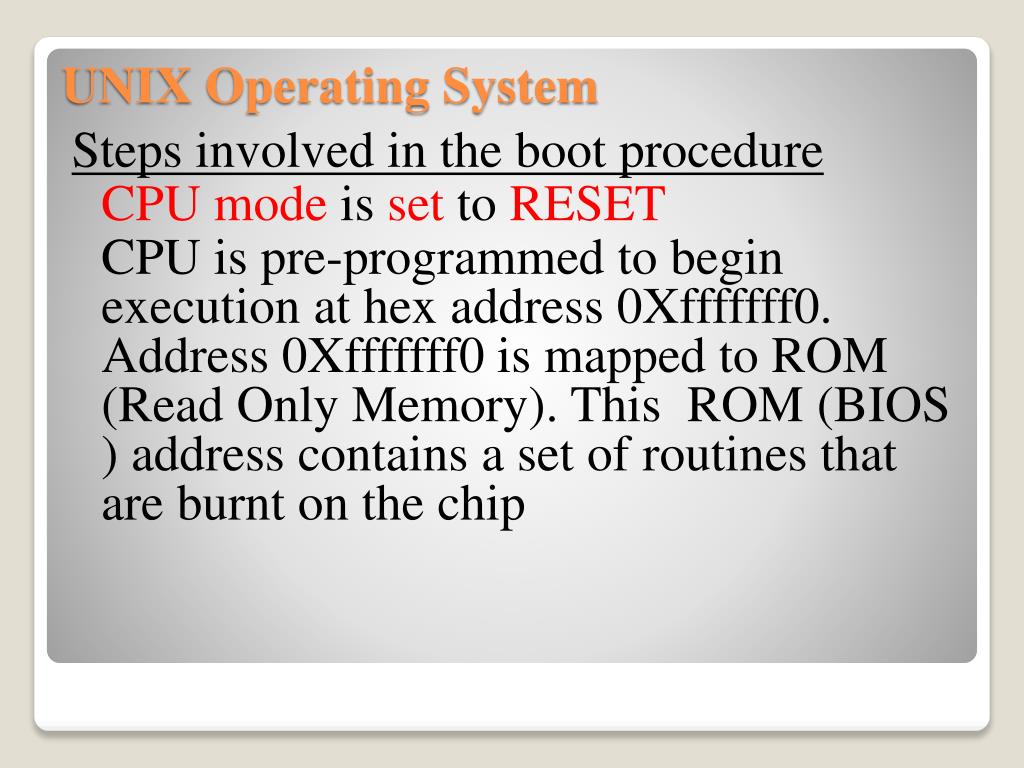 UNIX Operating System

Steps involved in the boot procedure

CPU mode is set to RESET

CPU is pre-programmed to begin execution at hex address 0Xfffffff0. Address 0Xfffffff0 is mapped to ROM (Read Only Memory). This ROM (BIOS ) address contains a set of routines that are burnt on the chip